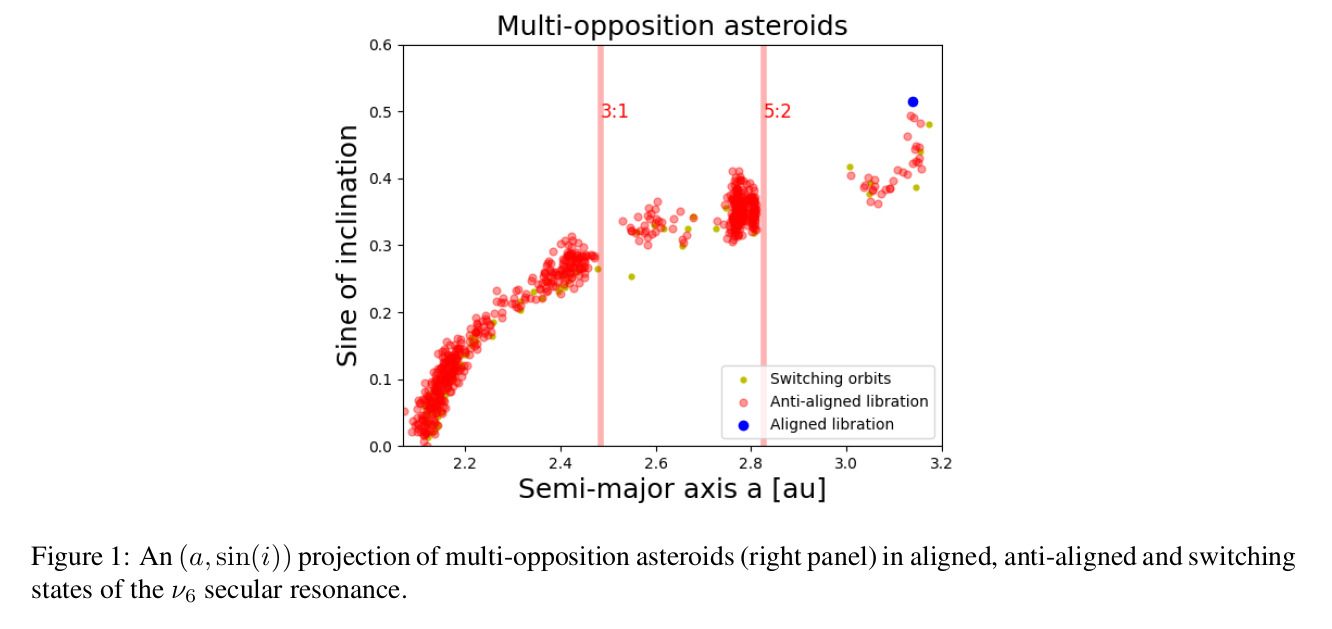 Multi-opposition asteroids

Sine of inclination

0.6
0.5
0.4
0.3
0.2
0.1
0.0

3:1

5:2

Switching orbits
Anti-aligned libration
Aligned libration

2.2 2.4 2.6 2.8 3.0 3.2

Semi-major axis a [au]

Figure 1: An $(a, \sin(i))$ projection of multi-opposition asteroids (right panel) in aligned, anti-aligned and switching states of the $\nu_6$ secular resonance.